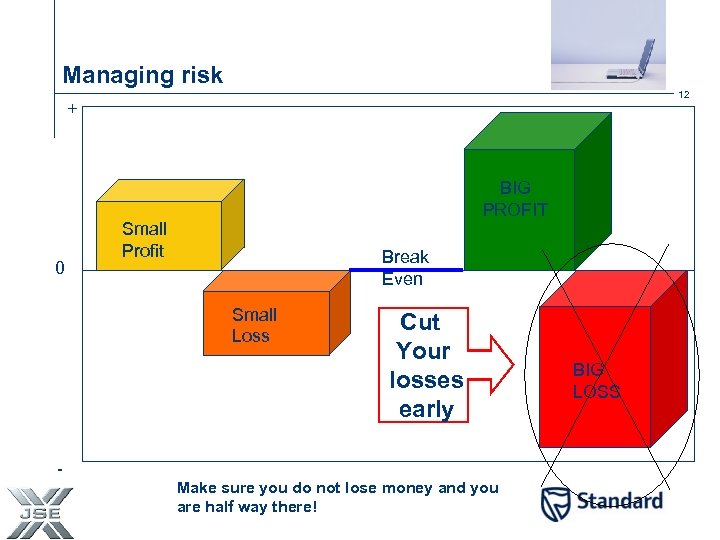 Managing risk

12

+

0

-

Small Profit

Small Loss

Break Even

BIG PROFIT

Cut Your losses early

BIG LOSS

Make sure you do not lose money and you are half way there!

JSE

Standard